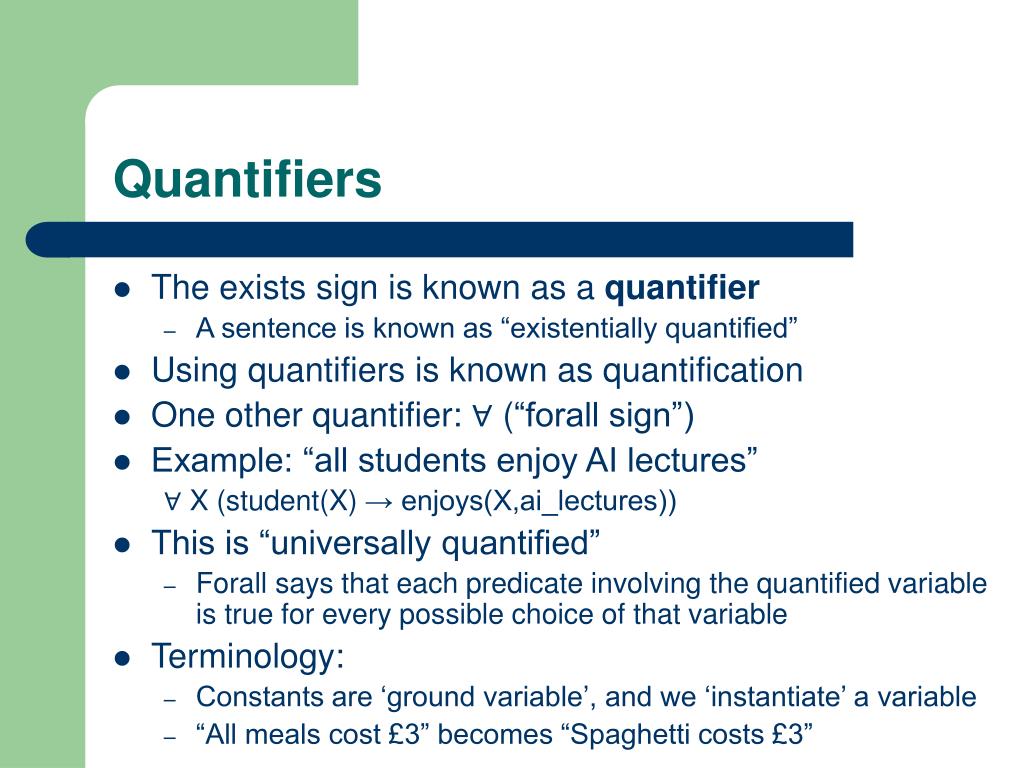 Quantifiers

- The exists sign is known as a **quantifier**
  - A sentence is known as “existentially quantified”
- Using quantifiers is known as quantification
- One other quantifier: $\forall$ (“forall sign”)
- Example: “all students enjoy AI lectures”
  $\forall$ X (student(X) $\rightarrow$ enjoys(X,ai_lectures))
- This is “universally quantified”
  - Forall says that each predicate involving the quantified variable is true for every possible choice of that variable
- Terminology:
  - Constants are ‘ground variable’, and we ‘instantiate’ a variable
  - “All meals cost £3” becomes “Spaghetti costs £3”